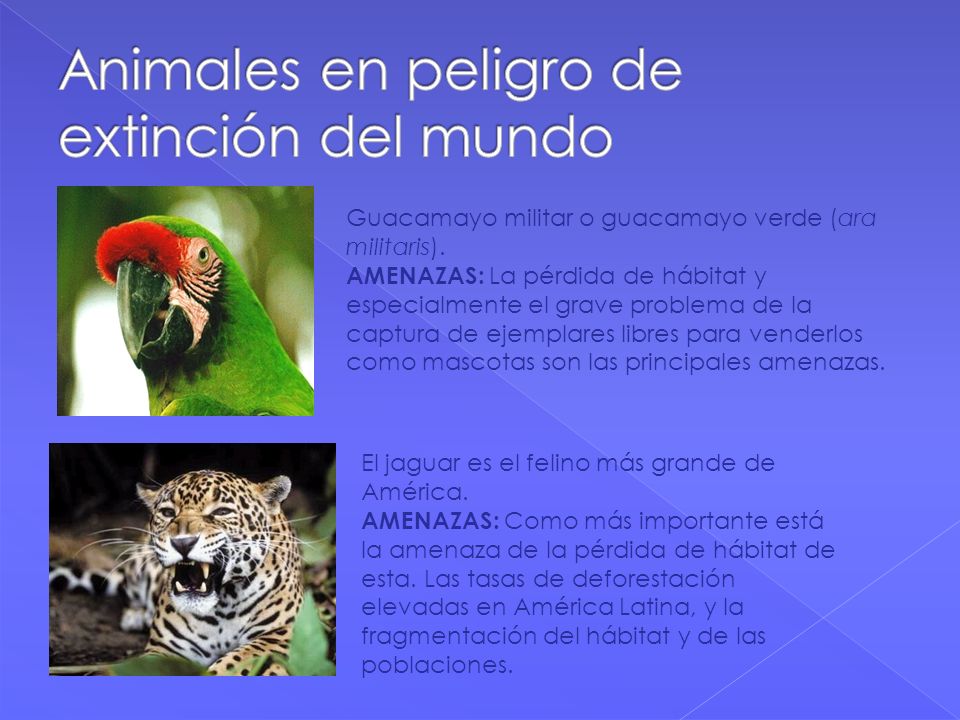 Animales en peligro de extinción del mundo

Guacamayo militar o guacamayo verde (ara militaris).
AMENAZAS: La pérdida de hábitat y especialmente el grave problema de la captura de ejemplares libres para venderlos como mascotas son las principales amenazas.

El jaguar es el felino más grande de América.
AMENAZAS: Como más importante está la amenaza de la pérdida de hábitat de esta. Las tasas de deforestación elevadas en América Latina, y la fragmentación del hábitat y de las poblaciones.